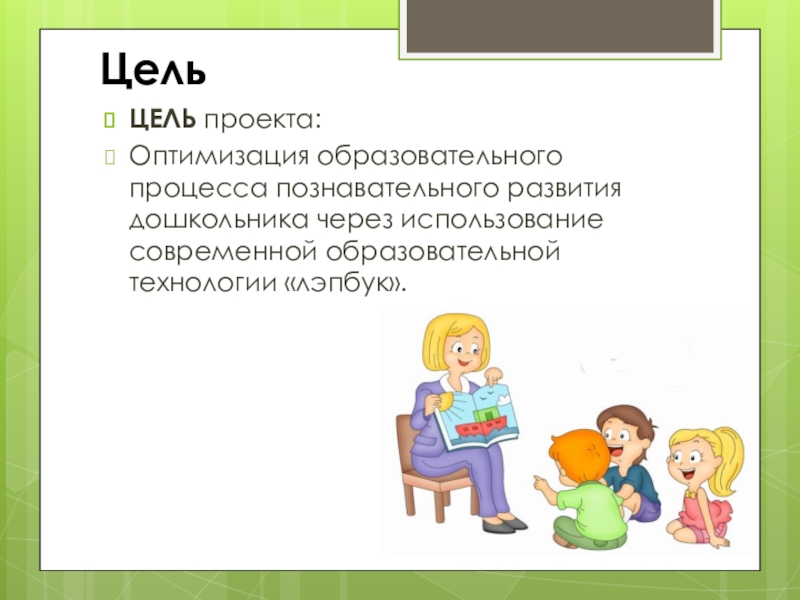 Цель

ЦЕЛЬ проекта:

Оптимизация образовательного процесса познавательного развития дошкольника через использование современной образовательной технологии «лэпбук».